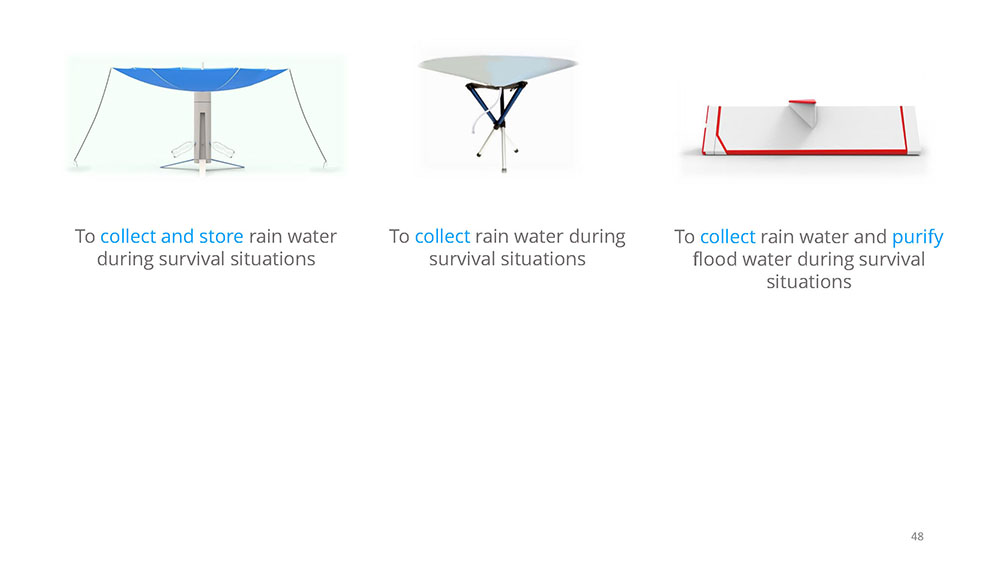 To collect and store rain water during survival situations

To collect rain water during survival situations

To collect rain water and purify flood water during survival situations

48